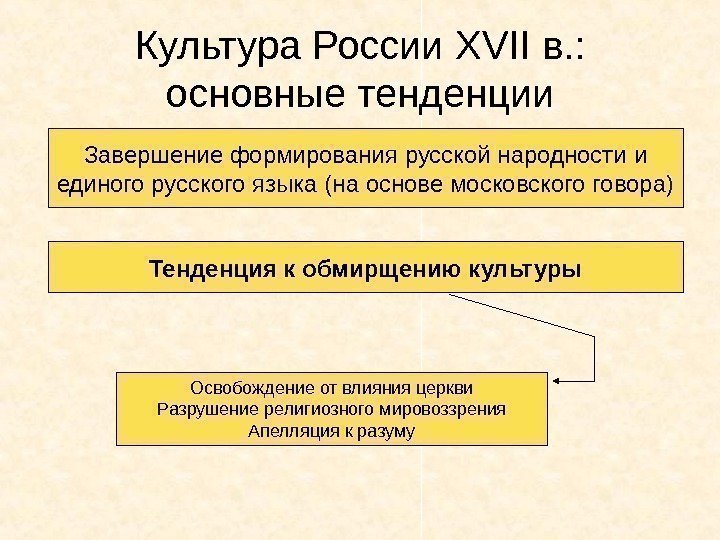 Культура России XVII в.: основные тенденции

Завершение формирования русской народности и единого русского языка (на основе московского говора)

Тенденция к обмирщению культуры

Освобождение от влияния церкви
Разрушение религиозного мировоззрения
Апелляция к разуму